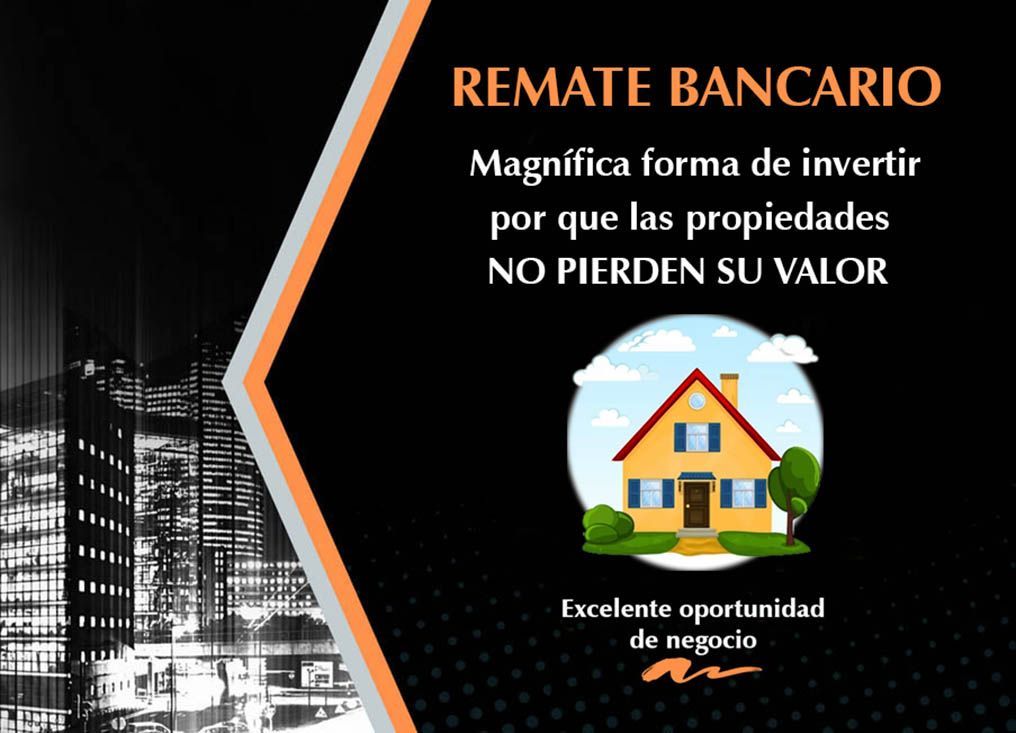 REMATE BANCARIO

Magnífica forma de invertir por que las propiedades NO PIERDEN SU VALOR

Excelente oportunidad de negocio